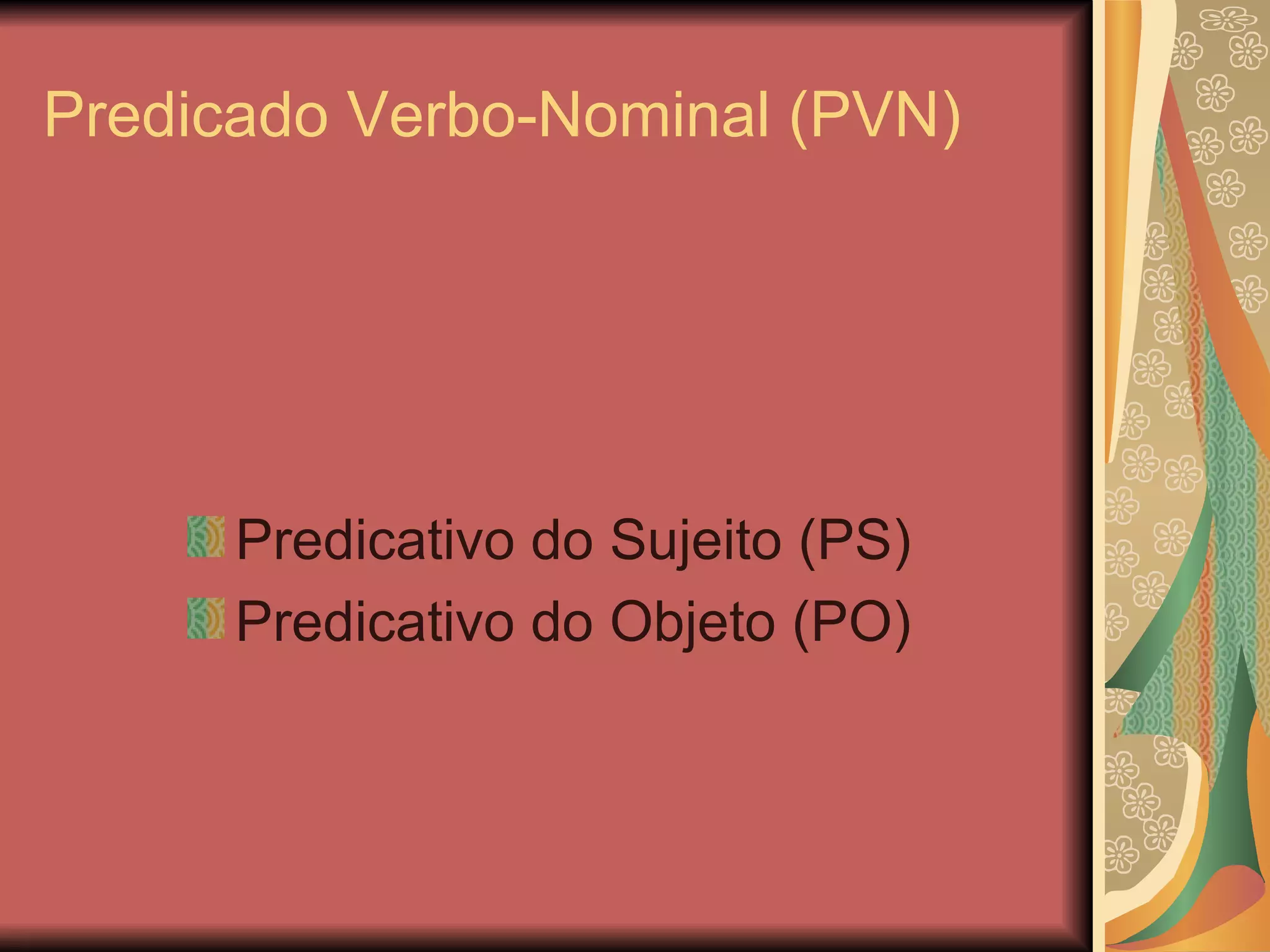 Predicado Verbo-Nominal (PVN)

Predicativo do Sujeito (PS)
Predicativo do Objeto (PO)